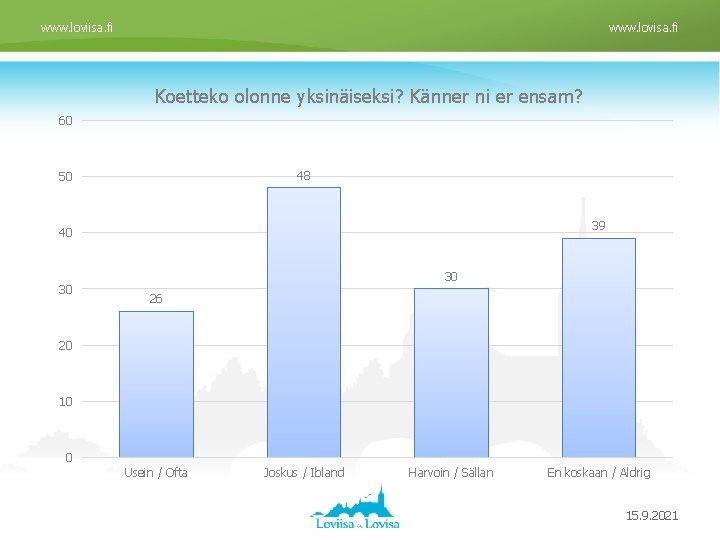 www.loviisa.fi

www.lovisa.fi

Koetteko olonne yksinäiseksi? Känner ni er ensam?

60
50
40
30
20
10
0

26
48
30
39

Usein / Ofta
Joskus / Ibland
Harvoin / Sällan
En koskaan / Aldrig

Loviisa Lovisa

15.9.2021